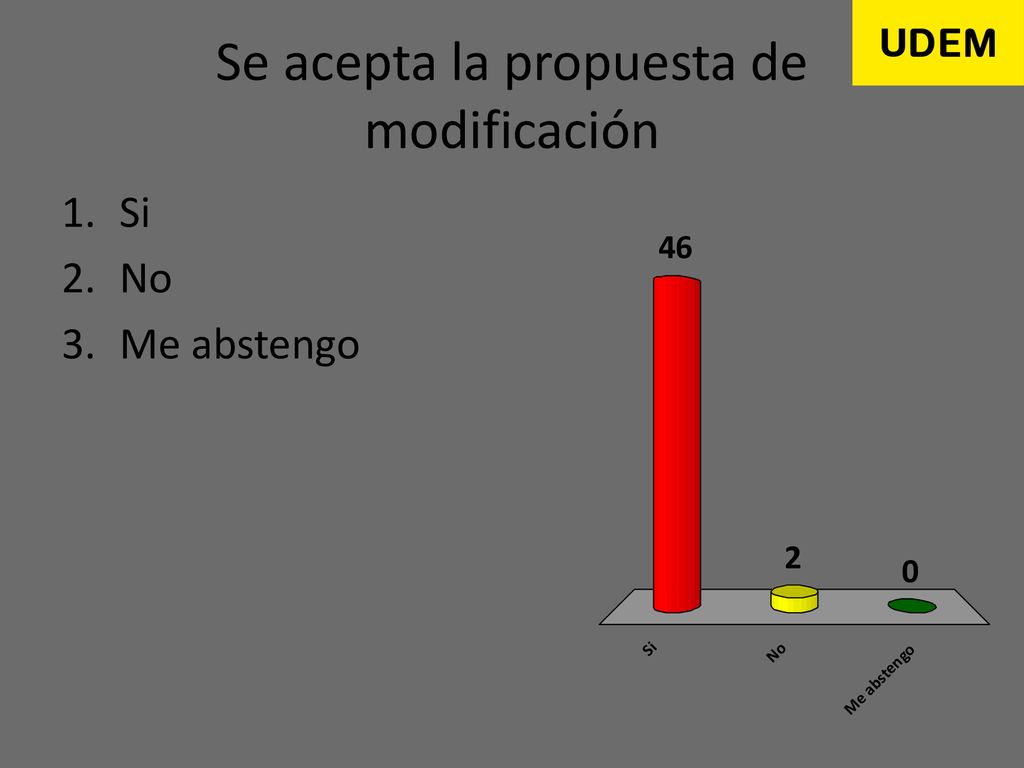 UDEM

Se acepta la propuesta de modificación

1. Si
2. No
3. Me abstengo

46

2

0

Si

No

Me abstengo